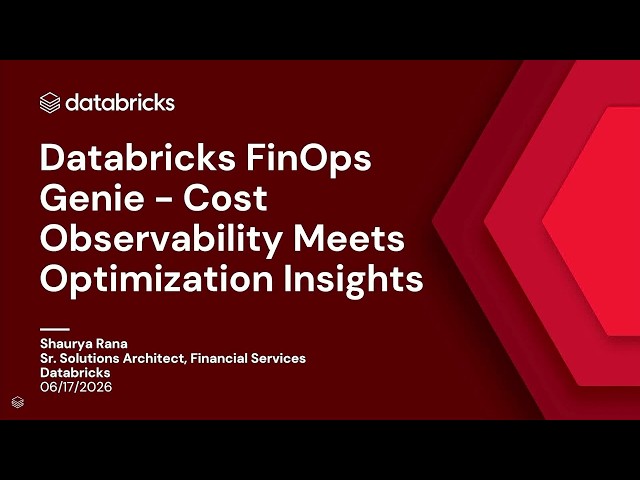 databricks

Databricks FinOps Genie - Cost Observability Meets Optimization Insights

Shaurya Rana
Sr. Solutions Architect, Financial Services
Databricks
06/17/2026